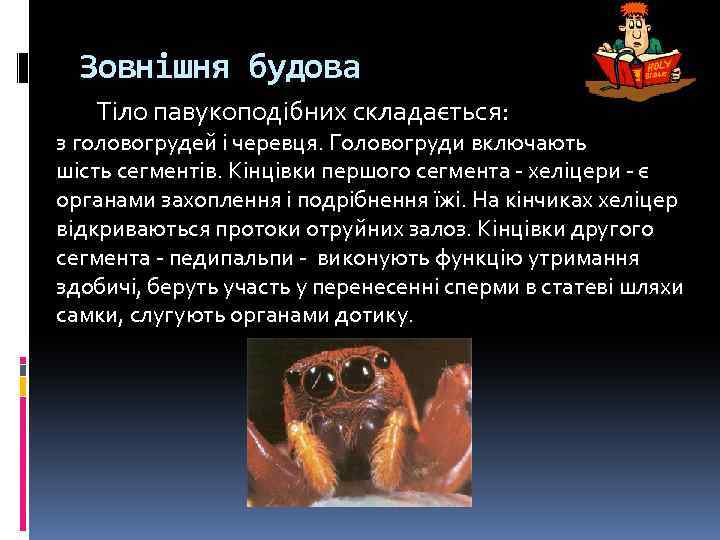 Зовнішня будова

Тіло павукоподібних складається: з головогрудей і черевця. Головогруди включають шість сегментів. Кінцівки першого сегмента - хеліцери - є органами захоплення і подрібнення їжі. На кінчиках хеліцер відкриваються протоки отруйних залоз. Кінцівки другого сегмента - педипальпи - виконують функцію утримання здобичі, беруть участь у перенесенні сперми в статеві шляхи самки, слугують органами дотику.

HOLY BIBLE